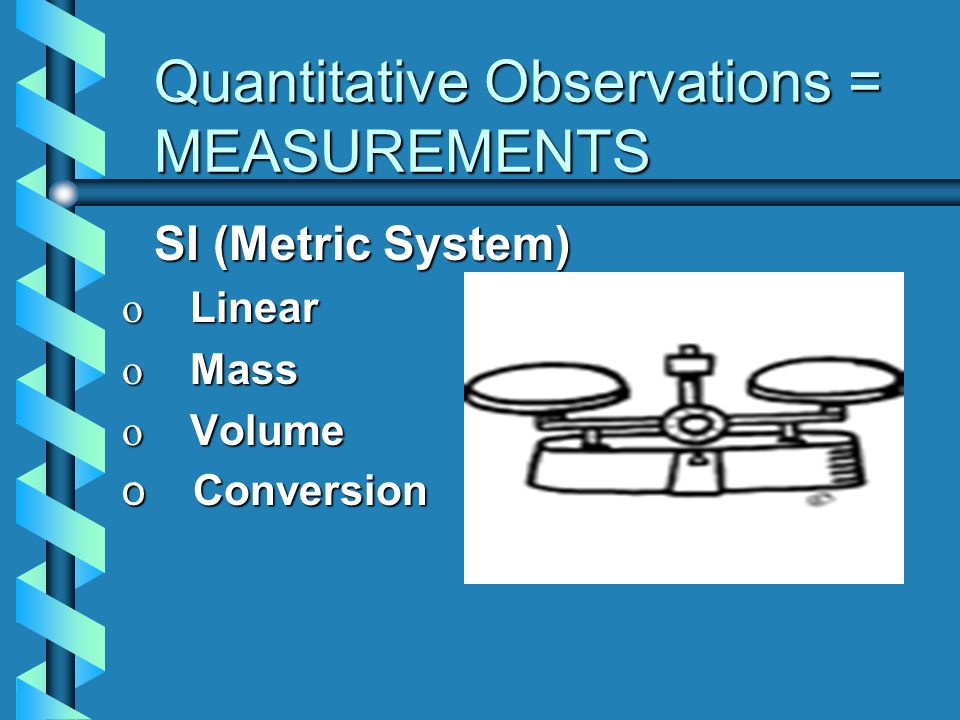 Quantitative Observations = MEASUREMENTS

SI (Metric System)

o Linear
o Mass
o Volume
o Conversion